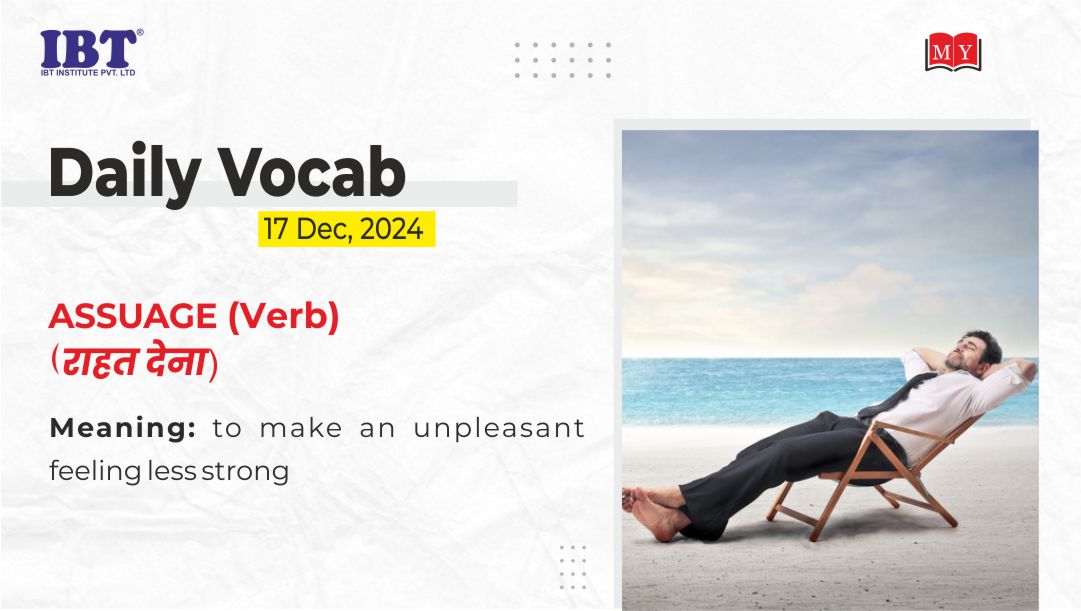 IBT®
IBT INSTITUTE PVT. LTD

MY

Daily Vocab

17 Dec, 2024

ASSUAGE (Verb)
(राहत देना)

Meaning: to make an unpleasant feeling less strong